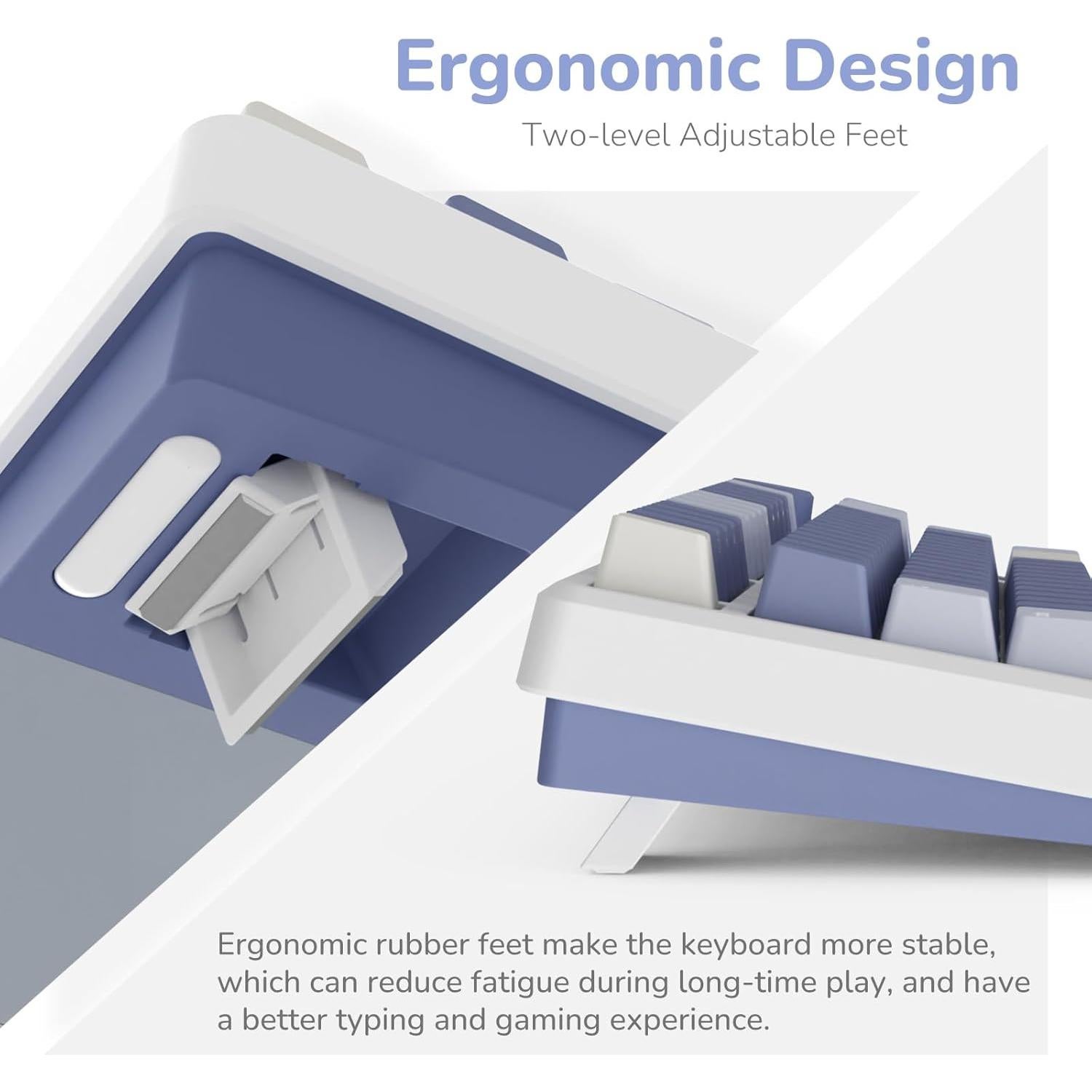 Ergonomic Design

Two-level Adjustable Feet

Ergonomic rubber feet make the keyboard more stable, which can reduce fatigue during long-time play, and have a better typing and gaming experience.